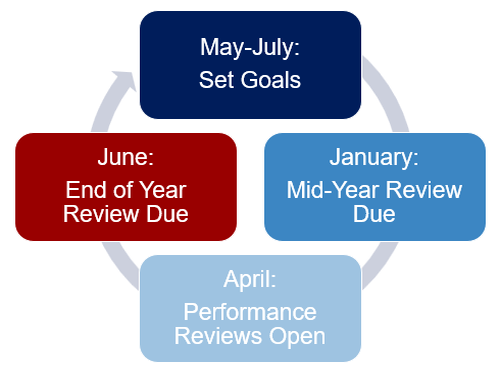 May-July:
Set Goals

January:
Mid-Year Review Due

April:
Performance Reviews Open

June:
End of Year Review Due